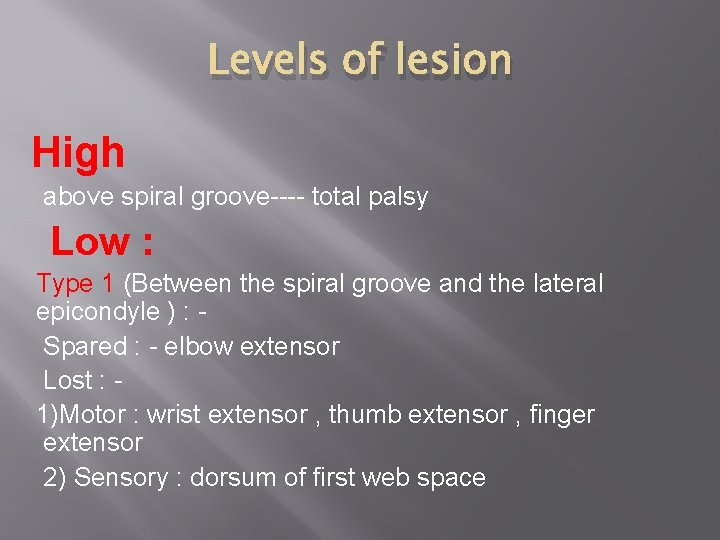 Levels of lesion

High

above spiral groove---- total palsy

Low :

Type 1 (Between the spiral groove and the lateral epicondyle ) : -

Spared : - elbow extensor

Lost : -

1)Motor : wrist extensor , thumb extensor , finger extensor

2) Sensory : dorsum of first web space